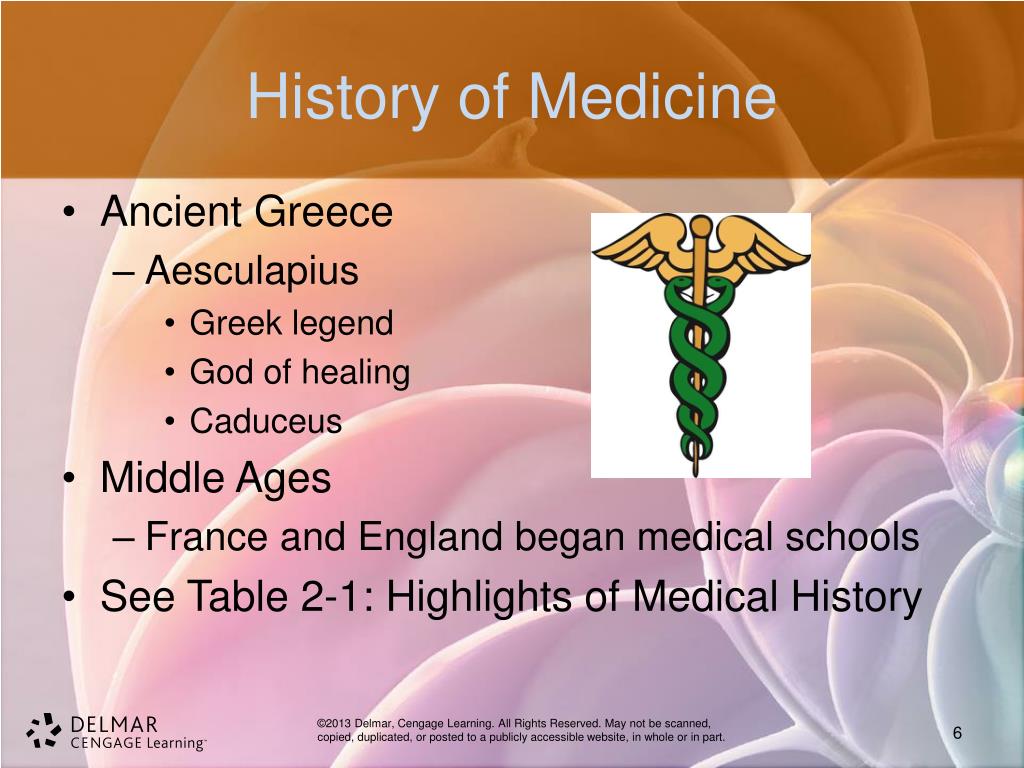 History of Medicine

• Ancient Greece
– Aesculapius
• Greek legend
• God of healing
• Caduceus
• Middle Ages
– France and England began medical schools
• See Table 2-1: Highlights of Medical History

DELMAR CENGAGE Learning™

©2013 Delmar, Cengage Learning. All Rights Reserved. May not be scanned, copied, duplicated, or posted to a publicly accessible website, in whole or in part.

6